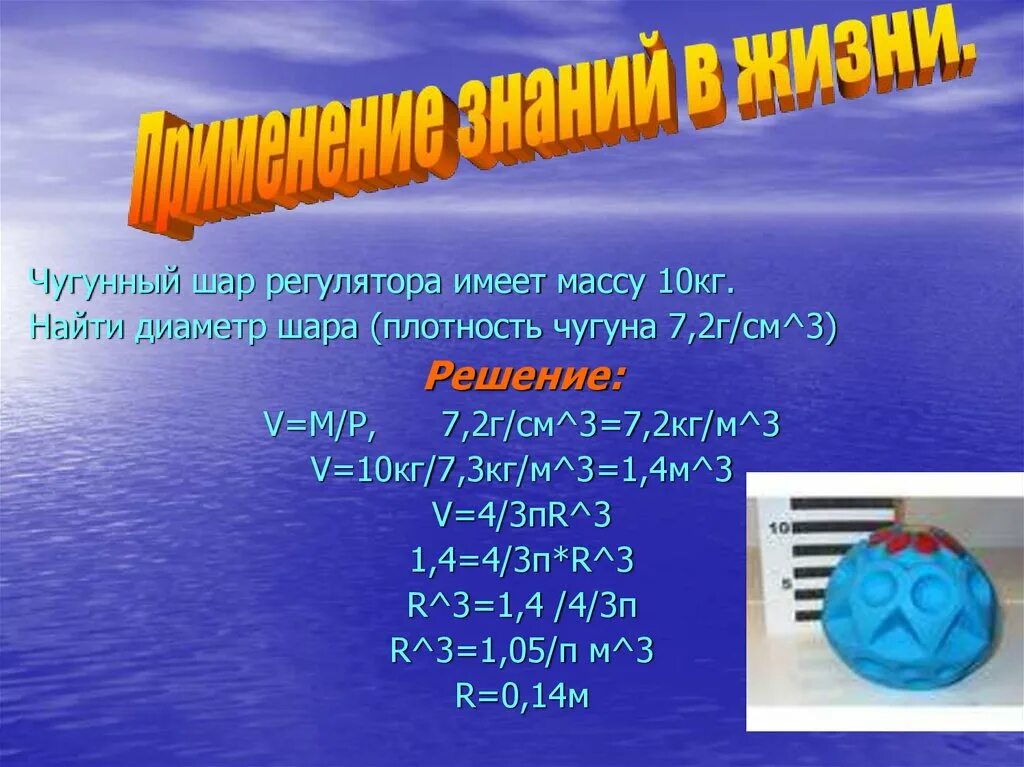 Применение знаний в жизни.

Чугунный шар регулятора имеет массу 10кг. Найти диаметр шара (плотность чугуна 7,2г/см^3)

Решение:

V=M/P,      7,2г/см^3=7,2кг/м^3

V=10кг/7,3кг/м^3=1,4м^3

V=4/3пR^3

1,4=4/3п*R^3

R^3=1,4 /4/3п

R^3=1,05/п м^3

R=0,14м

10

5